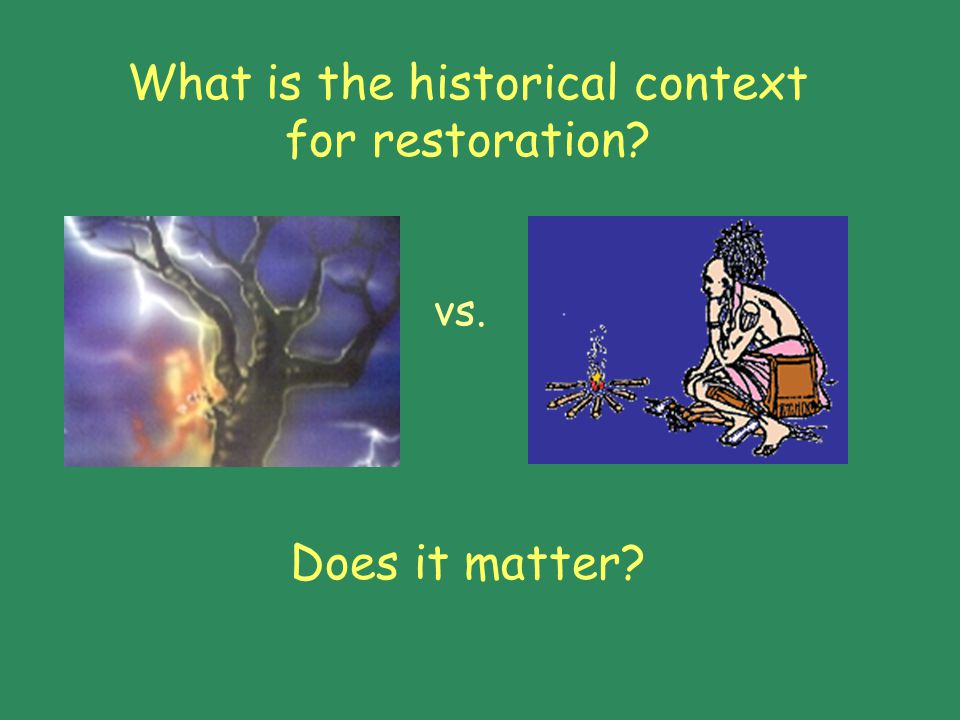 What is the historical context for restoration?

vs.

Does it matter?